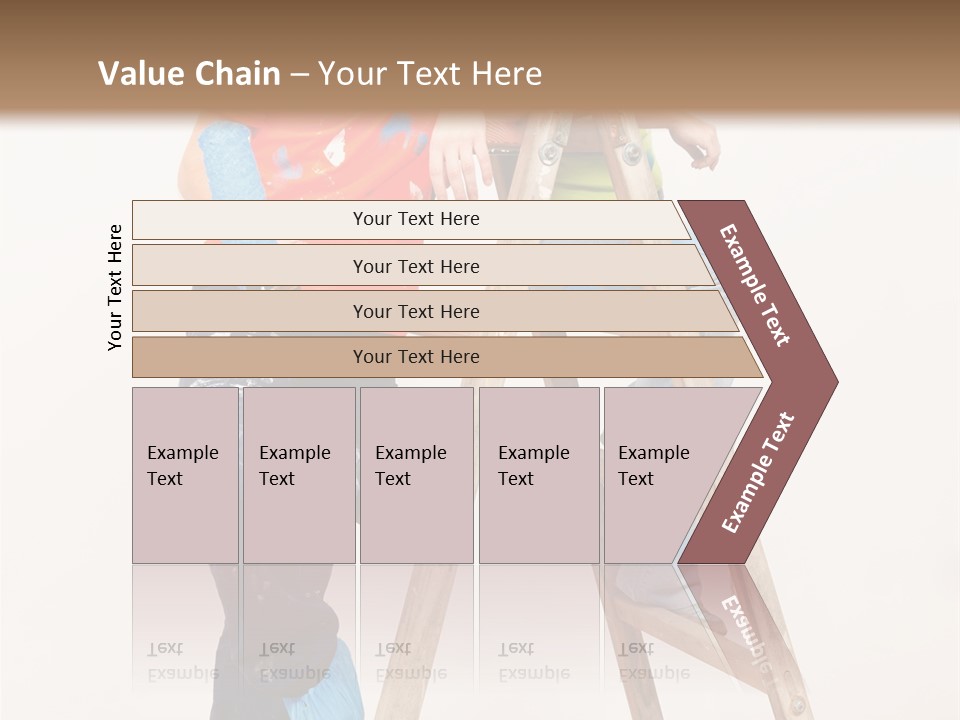 Value Chain – Your Text Here

Your Text Here

Your Text Here

Your Text Here

Your Text Here

Your Text Here

Example Text

Example Text

Example Text

Example Text

Example Text

Example Text

Example Text